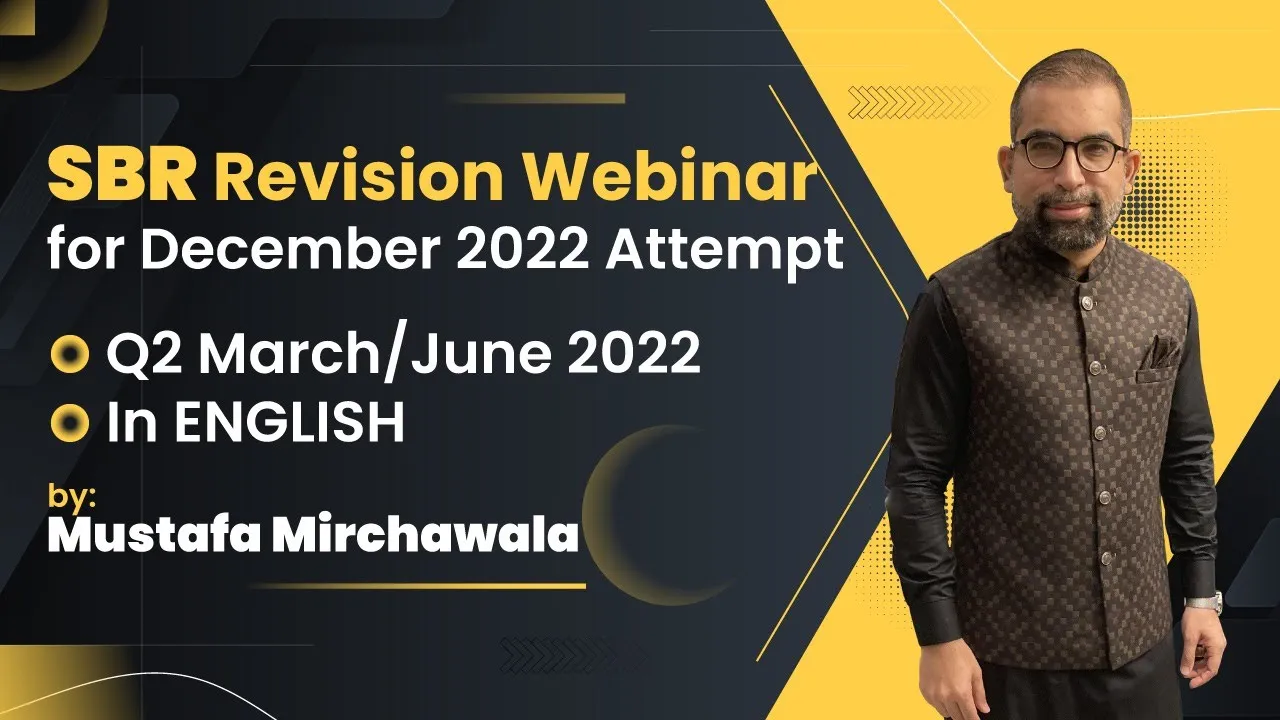 SBR Revision Webinar
for December 2022 Attempt

Q2 March/June 2022
In ENGLISH

by:
Mustafa Mirchawala